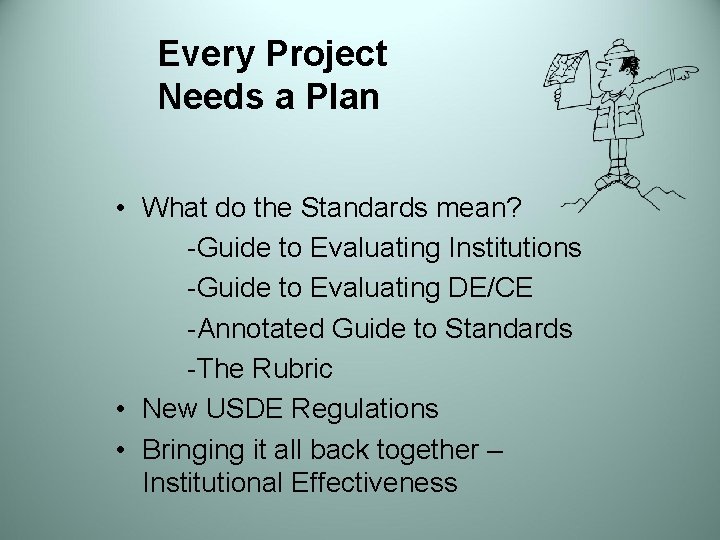 Every Project Needs a Plan

• What do the Standards mean?
-Guide to Evaluating Institutions
-Guide to Evaluating DE/CE
-Annotated Guide to Standards
-The Rubric
• New USDE Regulations
• Bringing it all back together – Institutional Effectiveness